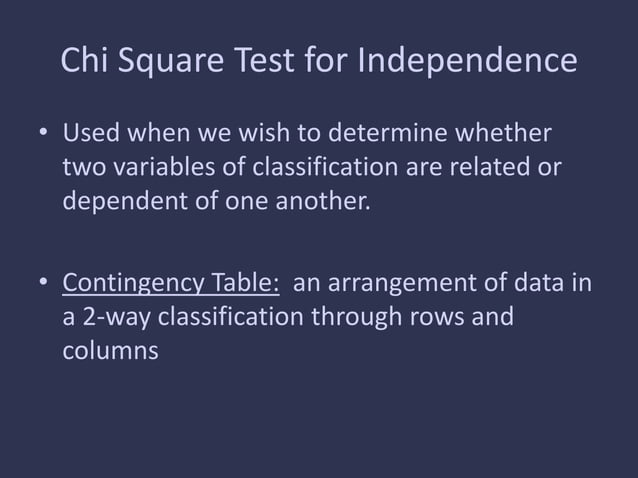 Chi Square Test for Independence

• Used when we wish to determine whether two variables of classification are related or dependent of one another.

• Contingency Table: an arrangement of data in a 2-way classification through rows and columns